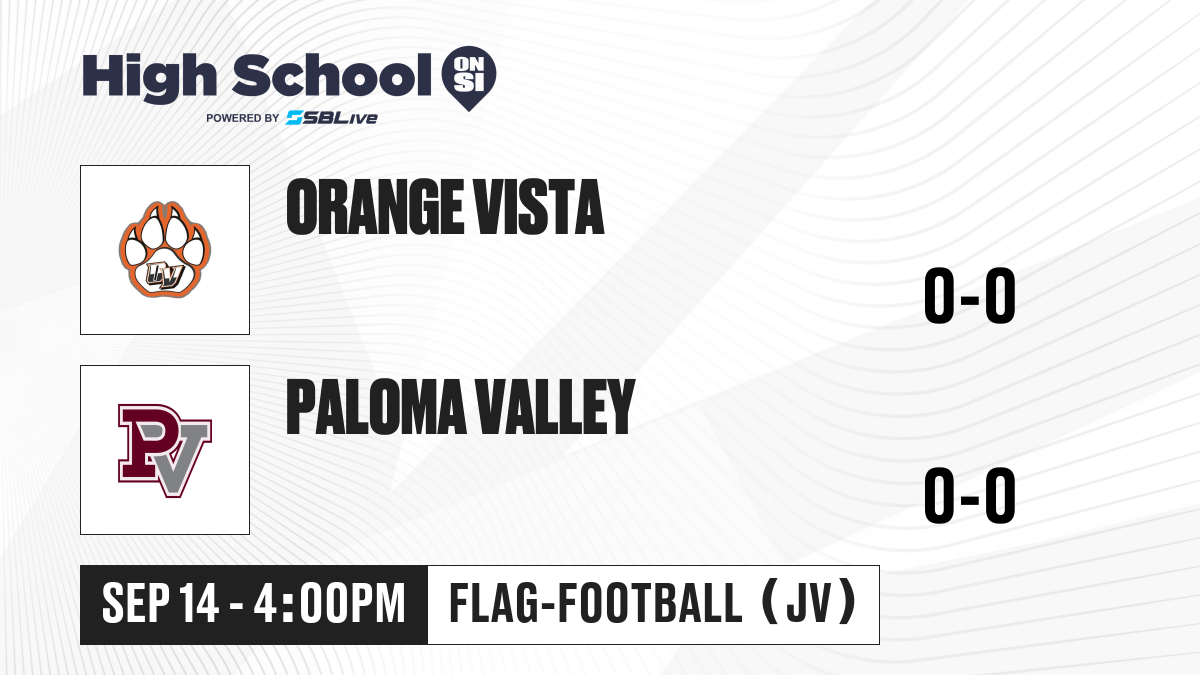 High School ON SI
POWERED BY SBLive

OV

ORANGE VISTA

0-0

PV

PALOMA VALLEY

0-0

SEP 14 - 4:00PM

FLAG-FOOTBALL (JV)